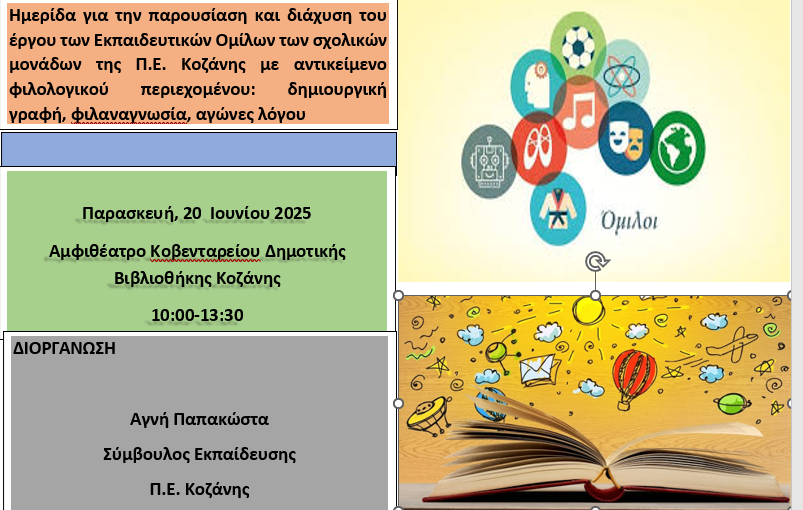 Ημερίδα για την παρουσίαση και διάχυση του έργου των Εκπαιδευτικών Ομίλων των σχολικών μονάδων της Π.Ε. Κοζάνης με αντικείμενο φιλολογικού περιεχομένου: δημιουργική γραφή, φιλαναγνωσία, αγώνες λόγου

Παρασκευή, 20 Ιουνίου 2025

Αμφιθέατρο Κοβενταρείου Δημοτικής Βιβλιοθήκης Κοζάνης

10:00-13:30

ΔΙΟΡΓΑΝΩΣΗ

Αγνή Παπακώστα

Σύμβουλος Εκπαίδευσης

Π.Ε. Κοζάνης

Όμιλοι